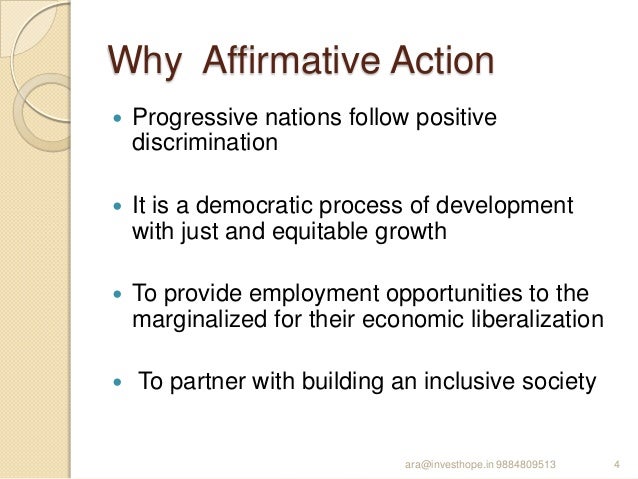 Why Affirmative Action

- Progressive nations follow positive discrimination

- It is a democratic process of development with just and equitable growth

- To provide employment opportunities to the marginalized for their economic liberalization

- To partner with building an inclusive society

ara@investhope.in 9884809513 4